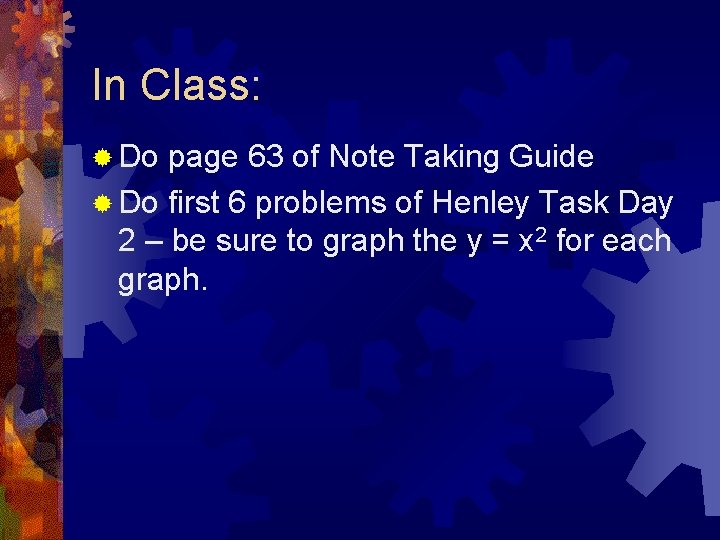 In Class:

Do page 63 of Note Taking Guide

Do first 6 problems of Henley Task Day 2 – be sure to graph the $y = x^2$ for each graph.